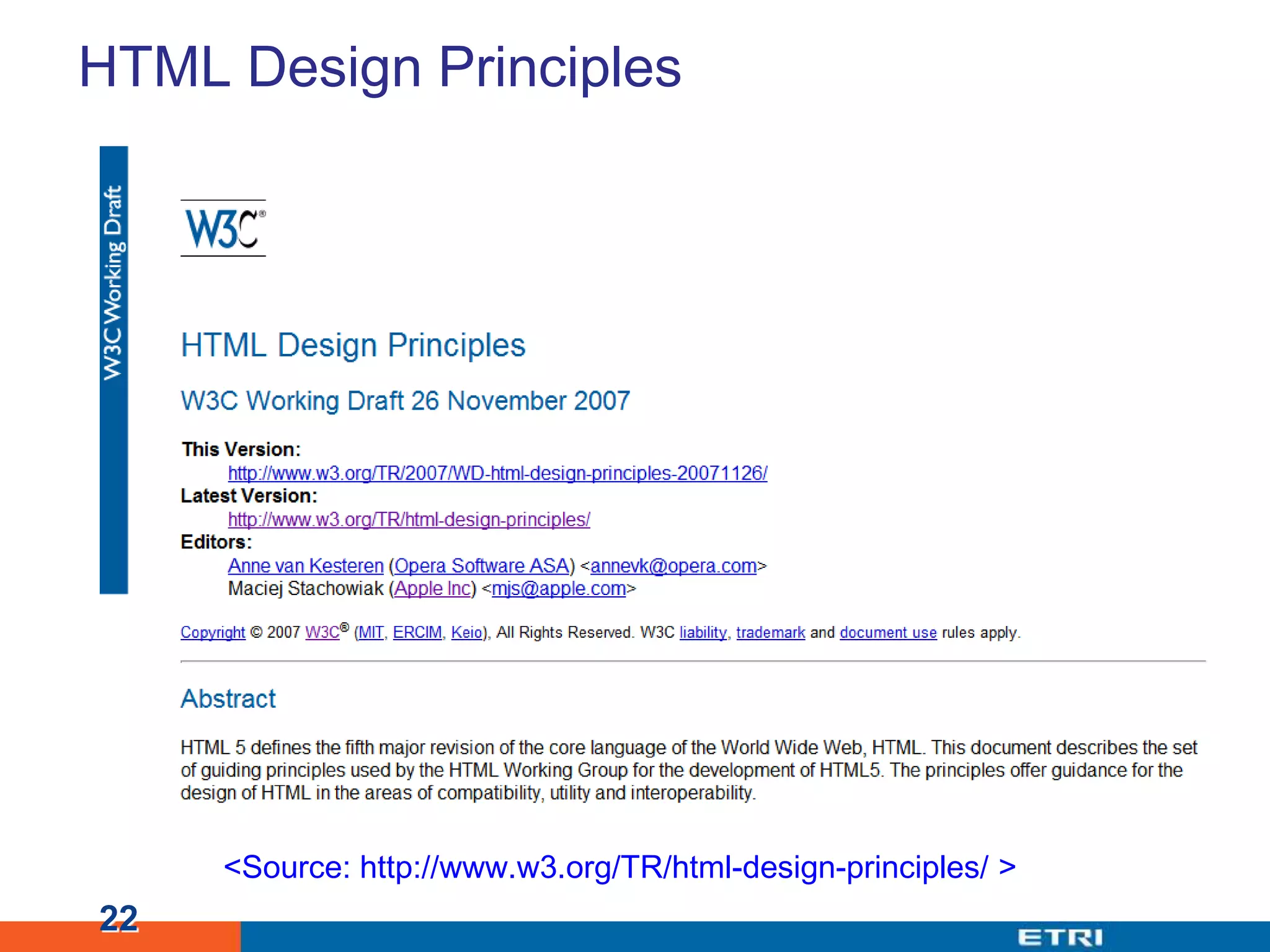 HTML Design Principles

W3C Working Draft

W3C®

HTML Design Principles

W3C Working Draft 26 November 2007

This Version:
http://www.w3.org/TR/2007/WD-html-design-principles-20071126/
Latest Version:
http://www.w3.org/TR/html-design-principles/
Editors:
Anne van Kesteren (Opera Software ASA) <annevk@opera.com>
Maciej Stachowiak (Apple Inc) <mjs@apple.com>

Copyright © 2007 W3C® (MIT, ERCIM, Keio), All Rights Reserved. W3C liability, trademark and document use rules apply.

Abstract

HTML 5 defines the fifth major revision of the core language of the World Wide Web, HTML. This document describes the set of guiding principles used by the HTML Working Group for the development of HTML5. The principles offer guidance for the design of HTML in the areas of compatibility, utility and interoperability.

<Source: http://www.w3.org/TR/html-design-principles/ >

22

ETRI